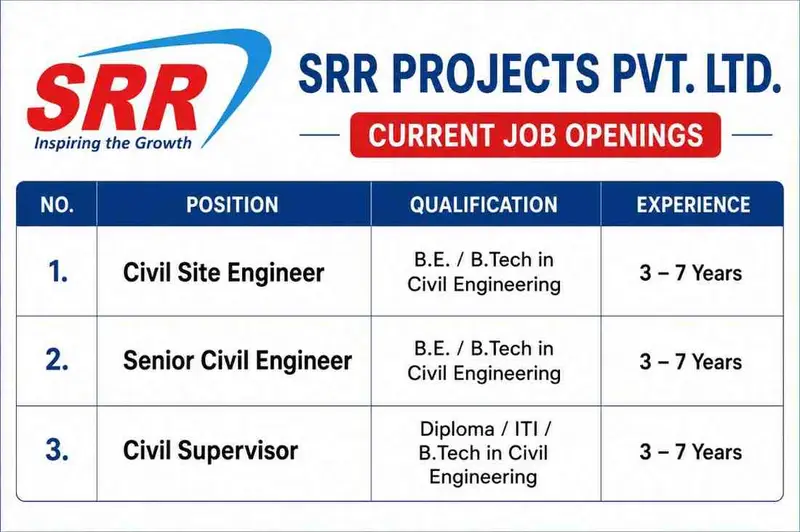 SRR
Inspiring the Growth

SRR PROJECTS PVT. LTD.

CURRENT JOB OPENINGS

| NO. | POSITION | QUALIFICATION | EXPERIENCE |
|---|---|---|---|
| 1. | Civil Site Engineer | B.E. / B.Tech in Civil Engineering | 3 – 7 Years |
| 2. | Senior Civil Engineer | B.E. / B.Tech in Civil Engineering | 3 – 7 Years |
| 3. | Civil Supervisor | Diploma / ITI / B.Tech in Civil Engineering | 3 – 7 Years |